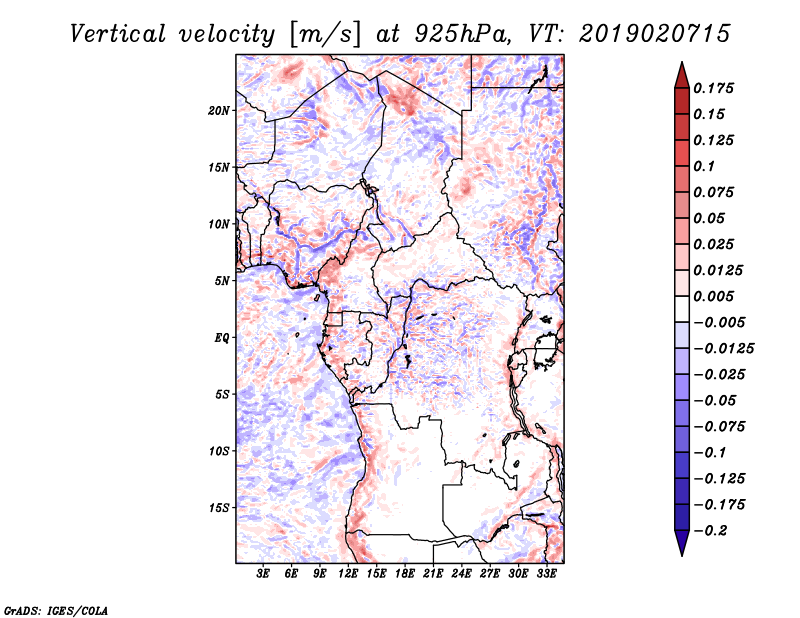 Vertical velocity [m/s] at 925hPa, VT: 2019020715

20N
15N
10N
5N
EQ
5S
10S
15S

3E 6E 9E 12E 15E 18E 21E 24E 27E 30E 33E

0.175
0.15
0.125
0.1
0.075
0.05
0.025
0.0125
0.005
−0.005
−0.0125
−0.025
−0.05
−0.075
−0.1
−0.125
−0.175
−0.2

GrADS: IGES/COLA